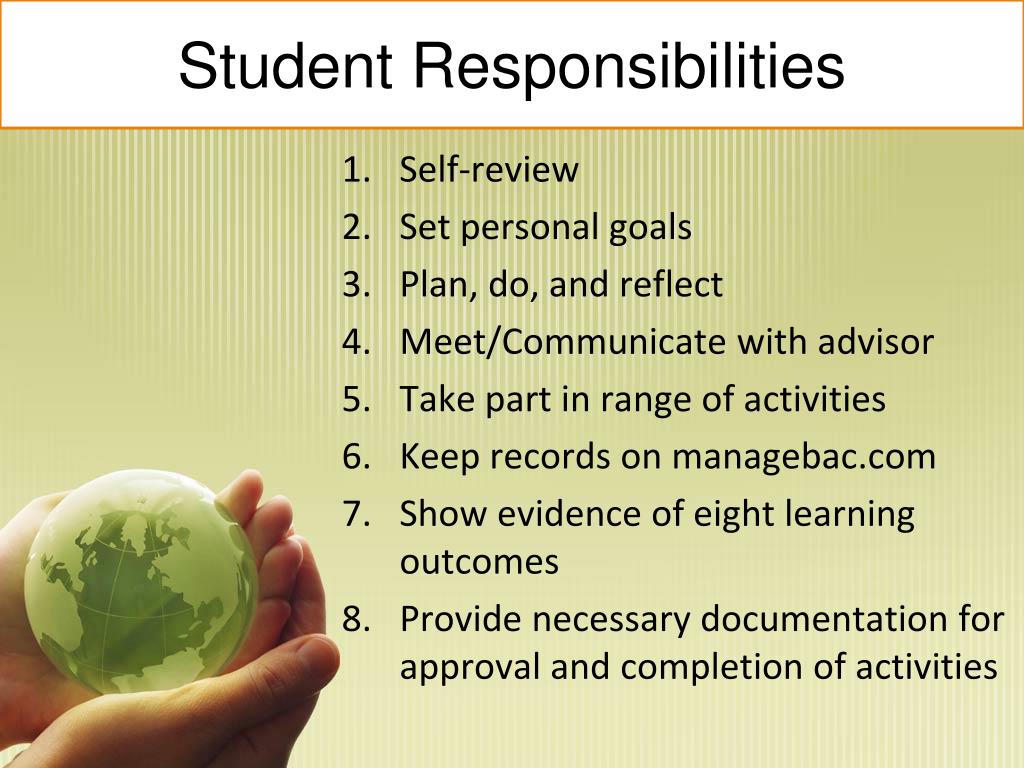 Student Responsibilities

1. Self-review
2. Set personal goals
3. Plan, do, and reflect
4. Meet/Communicate with advisor
5. Take part in range of activities
6. Keep records on managebac.com
7. Show evidence of eight learning outcomes
8. Provide necessary documentation for approval and completion of activities